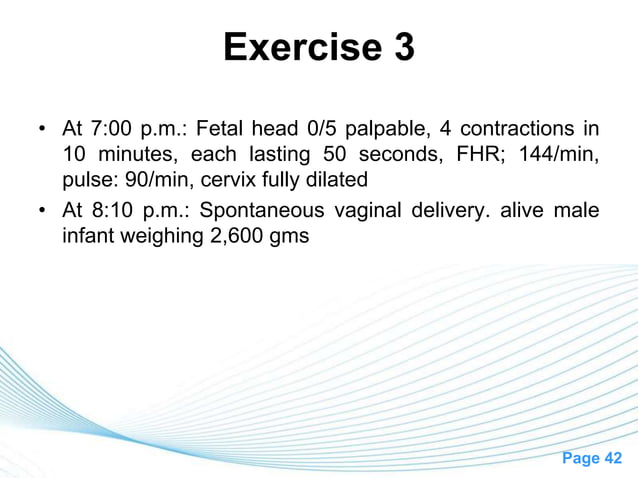 Exercise 3

• At 7:00 p.m.: Fetal head 0/5 palpable, 4 contractions in 10 minutes, each lasting 50 seconds, FHR; 144/min, pulse: 90/min, cervix fully dilated

• At 8:10 p.m.: Spontaneous vaginal delivery. alive male infant weighing 2,600 gms

Page 42